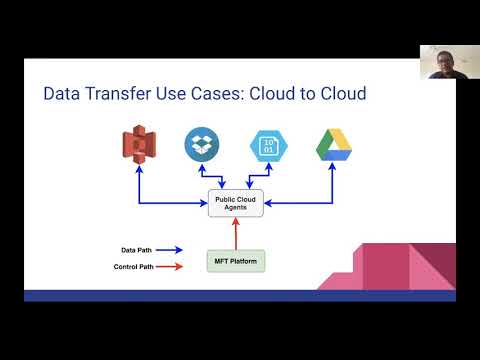 Data Transfer Use Cases: Cloud to Cloud

10
01

Public Cloud Agents

Data Path

Control Path

MFT Platform